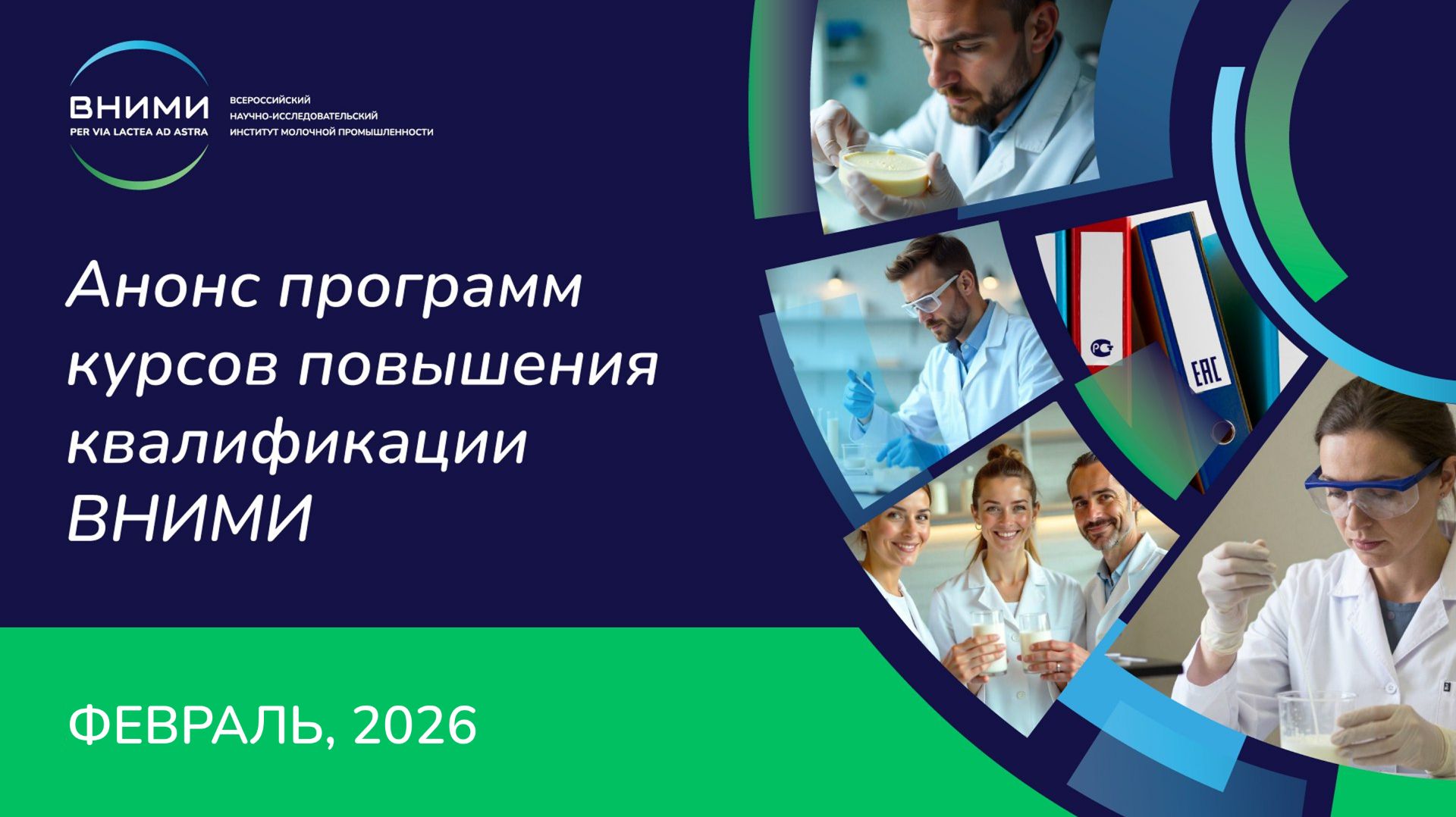 ВНИМИ
PER VIA LACTEA AD ASTRA

ВСЕРОССИЙСКИЙ
НАУЧНО-ИССЛЕДОВАТЕЛЬСКИЙ
ИНСТИТУТ МОЛОЧНОЙ ПРОМЫШЛЕННОСТИ

Анонс программ курсов повышения квалификации ВНИМИ

ФЕВРАЛЬ, 2026

РСТ

EAC